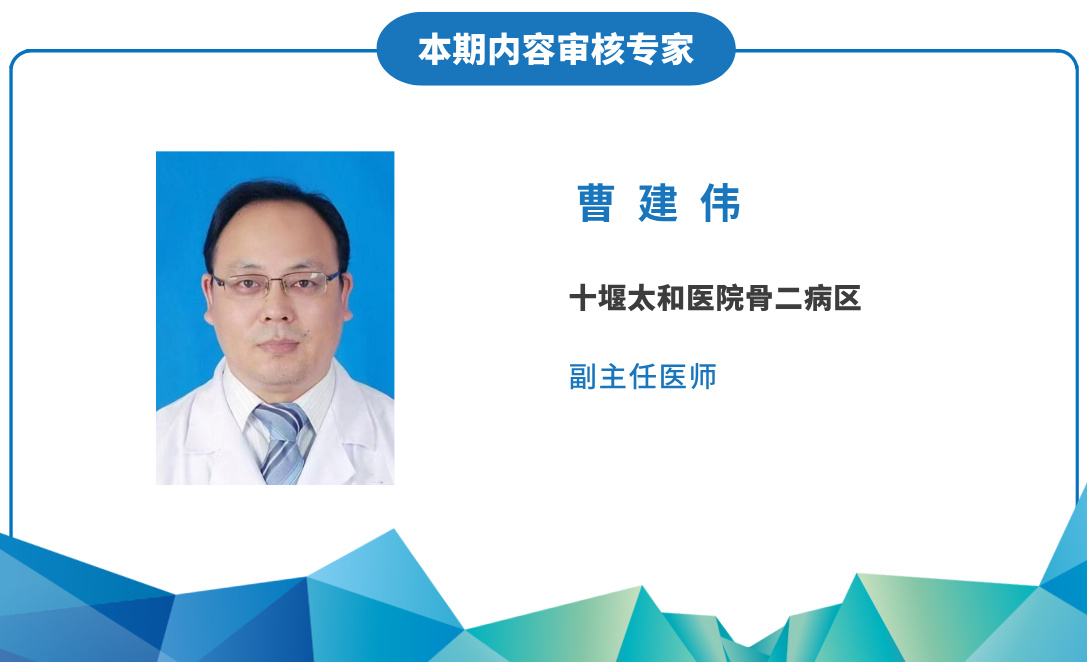 本期内容审核专家

曹 建 伟

十堰太和医院骨二病区

副主任医师